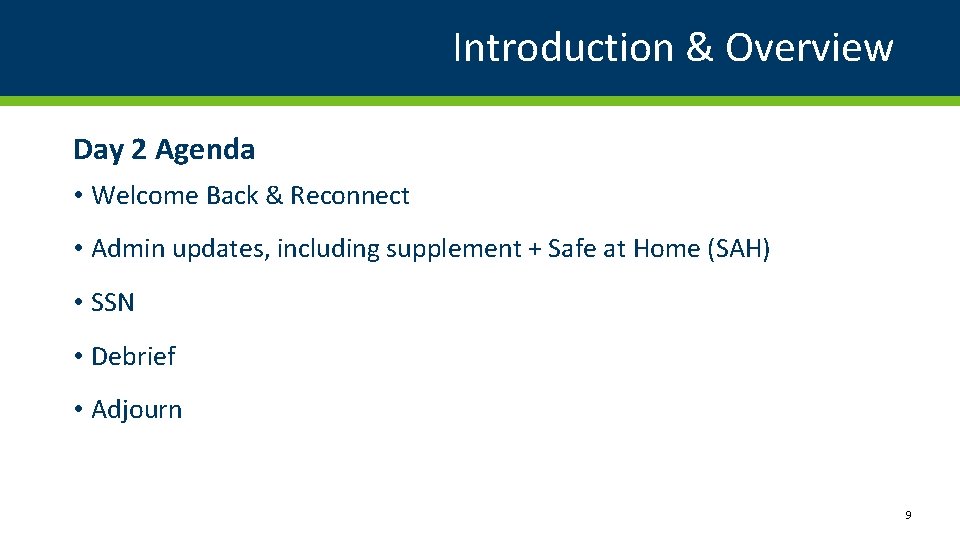 Introduction & Overview

Day 2 Agenda

• Welcome Back & Reconnect

• Admin updates, including supplement + Safe at Home (SAH)

• SSN

• Debrief

• Adjourn

9